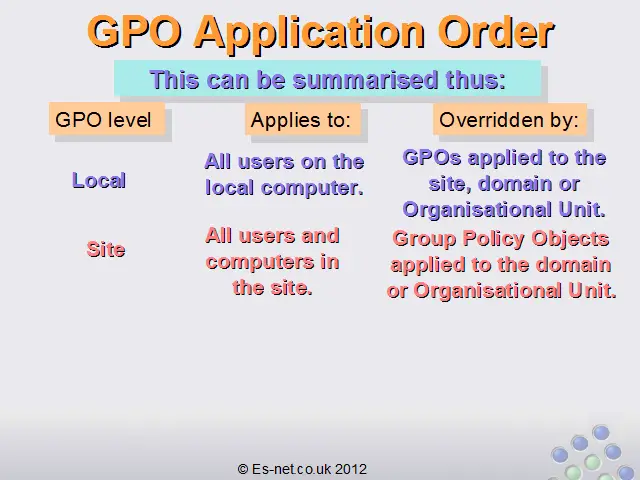 GPO Application Order

This can be summarised thus:

| GPO level | Applies to: | Overridden by: |
|---|---|---|
| Local | All users on the local computer. | GPOs applied to the site, domain or Organisational Unit. |
| Site | All users and computers in the site. | Group Policy Objects applied to the domain or Organisational Unit. |

© Es-net.co.uk 2012